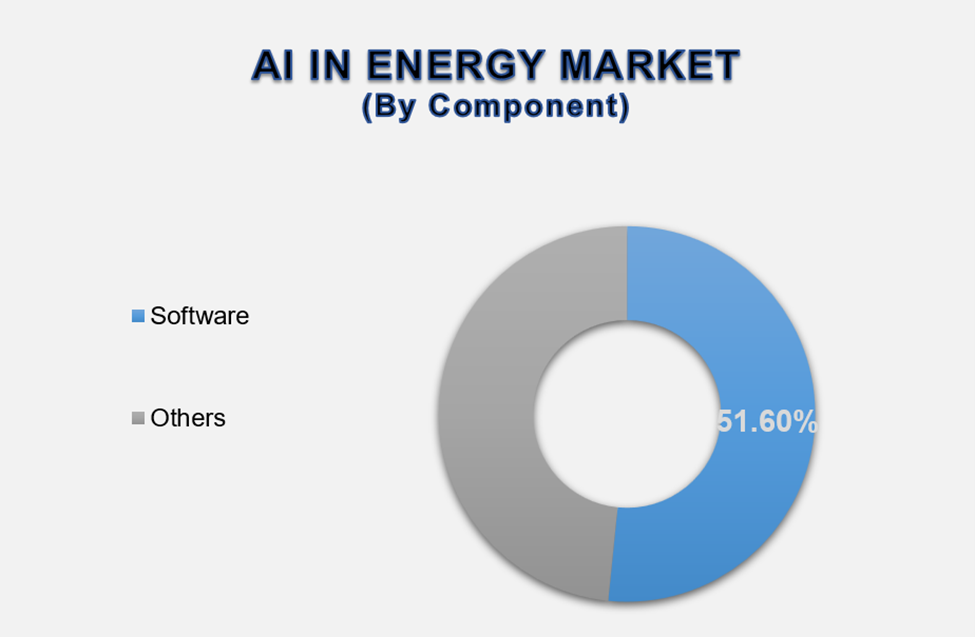 AI IN ENERGY MARKET
(By Component)

Software

Others

51.60%